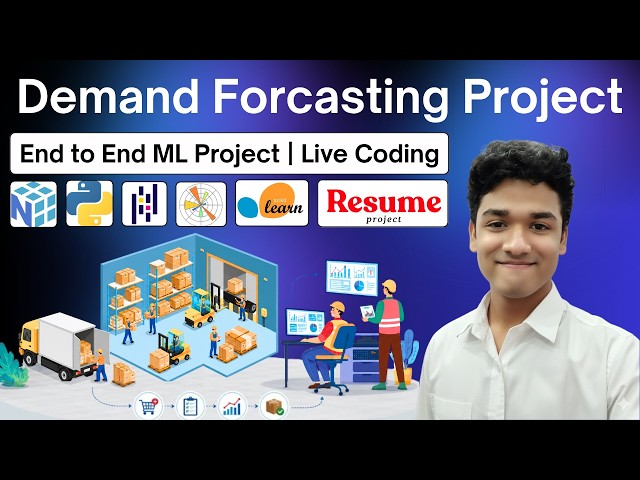 Demand Forcasting Project

End to End ML Project | Live Coding

scikit learn

Resume project